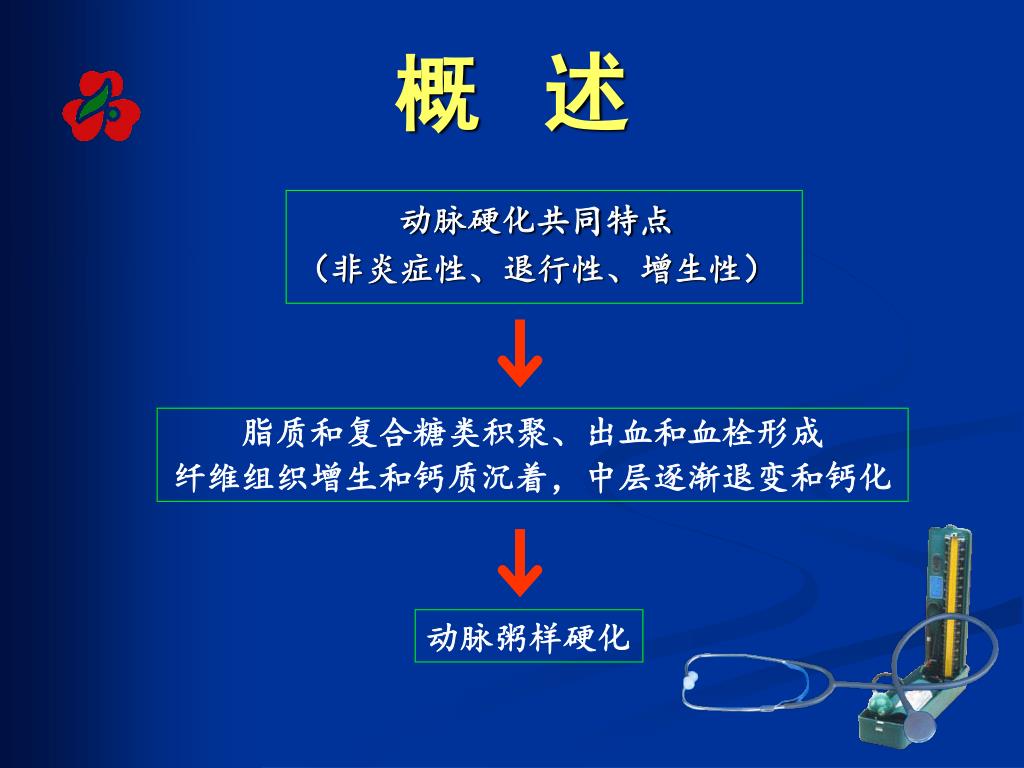 概 述

动脉硬化共同特点
（非炎症性、退行性、增生性）

脂质和复合糖类积聚、出血和血栓形成
纤维组织增生和钙质沉着，中层逐渐退变和钙化

动脉粥样硬化